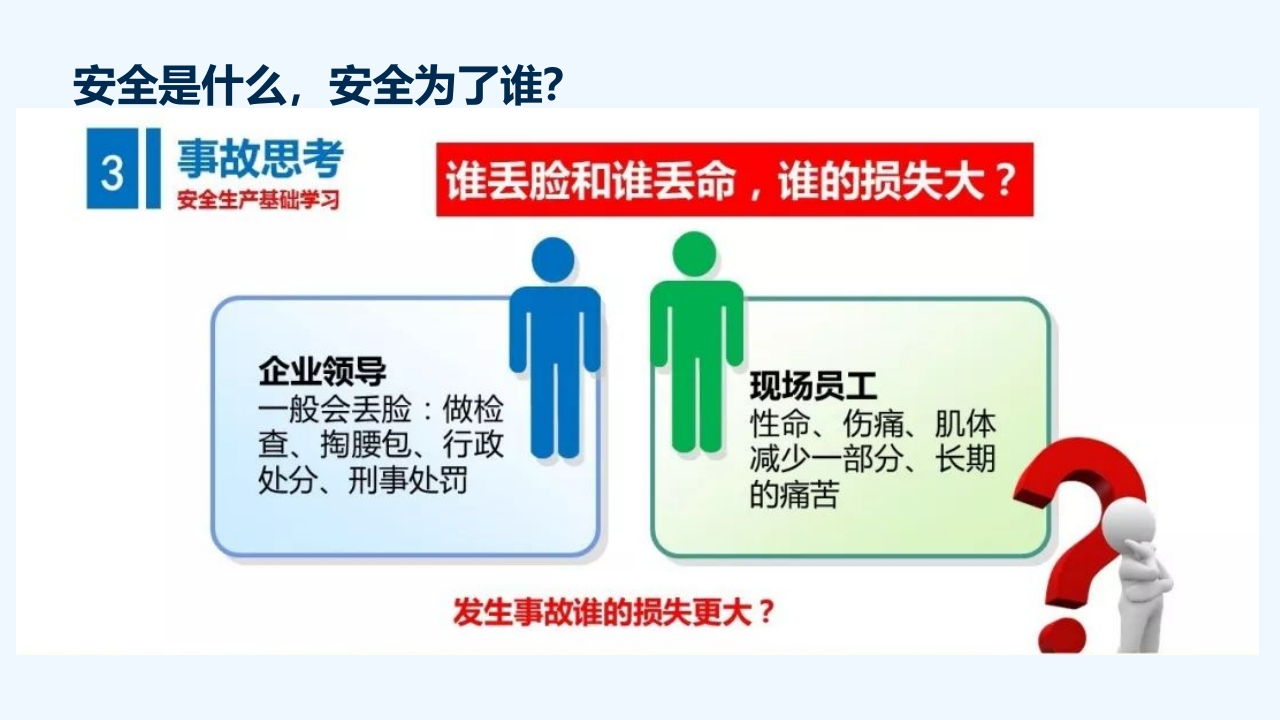 安全是什么，安全为了谁?

3 事故思考
安全生产基础学习

谁丢脸和谁丢命，谁的损失大？

企业领导
一般会丢脸：做检查、掏腰包、行政处分、刑事处罚

现场员工
性命、伤痛、肌体减少一部分、长期的痛苦

发生事故谁的损失更大？